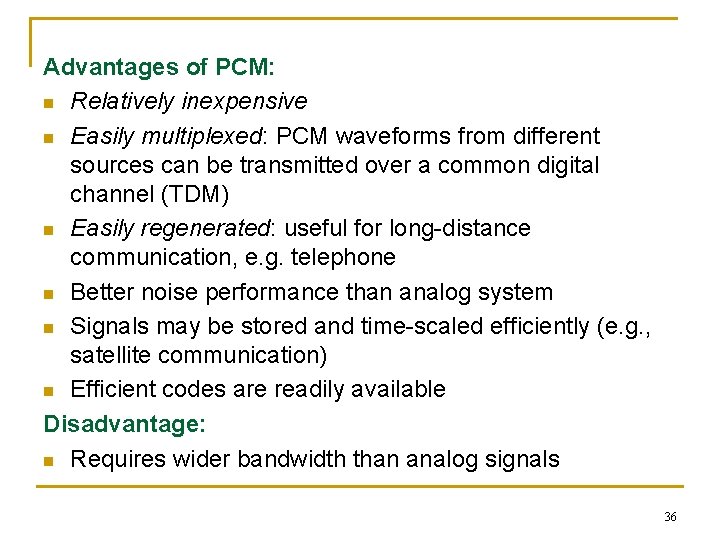 Advantages of PCM:

- Relatively inexpensive
- Easily multiplexed: PCM waveforms from different sources can be transmitted over a common digital channel (TDM)
- Easily regenerated: useful for long-distance communication, e.g. telephone
- Better noise performance than analog system
- Signals may be stored and time-scaled efficiently (e.g., satellite communication)
- Efficient codes are readily available

Disadvantage:

- Requires wider bandwidth than analog signals

36